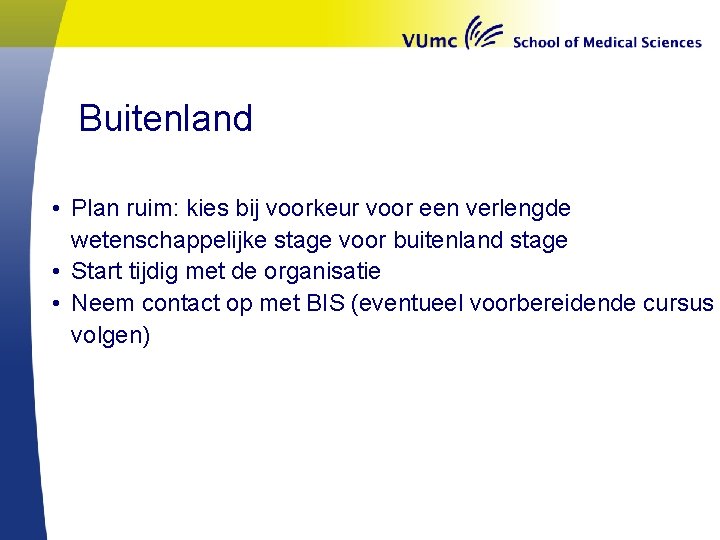 VUmc School of Medical Sciences

Buitenland

• Plan ruim: kies bij voorkeur voor een verlengde wetenschappelijke stage voor buitenland stage
• Start tijdig met de organisatie
• Neem contact op met BIS (eventueel voorbereidende cursus volgen)